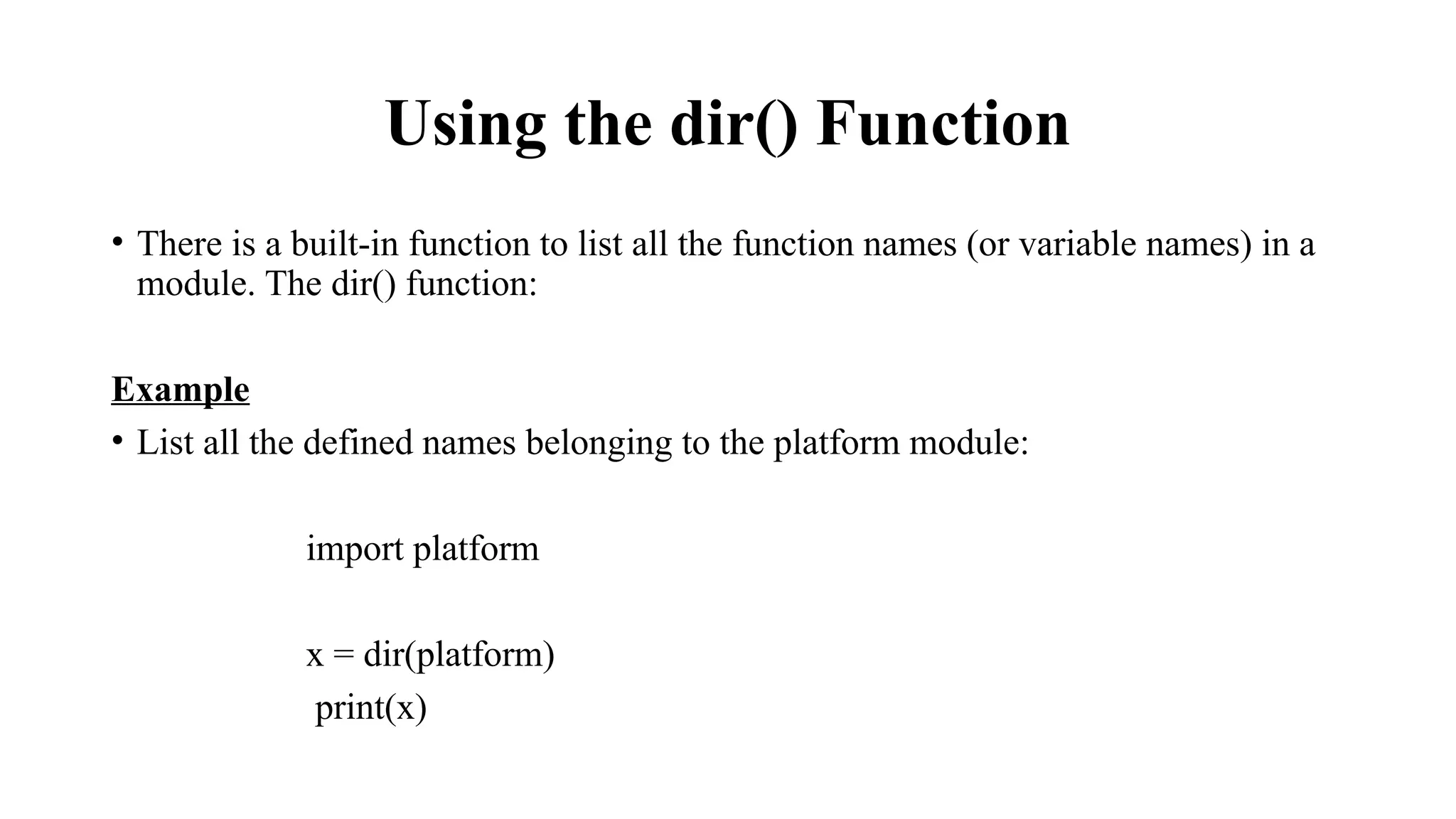 Using the dir() Function

• There is a built-in function to list all the function names (or variable names) in a module. The dir() function:

Example

• List all the defined names belonging to the platform module:

import platform

x = dir(platform)
print(x)